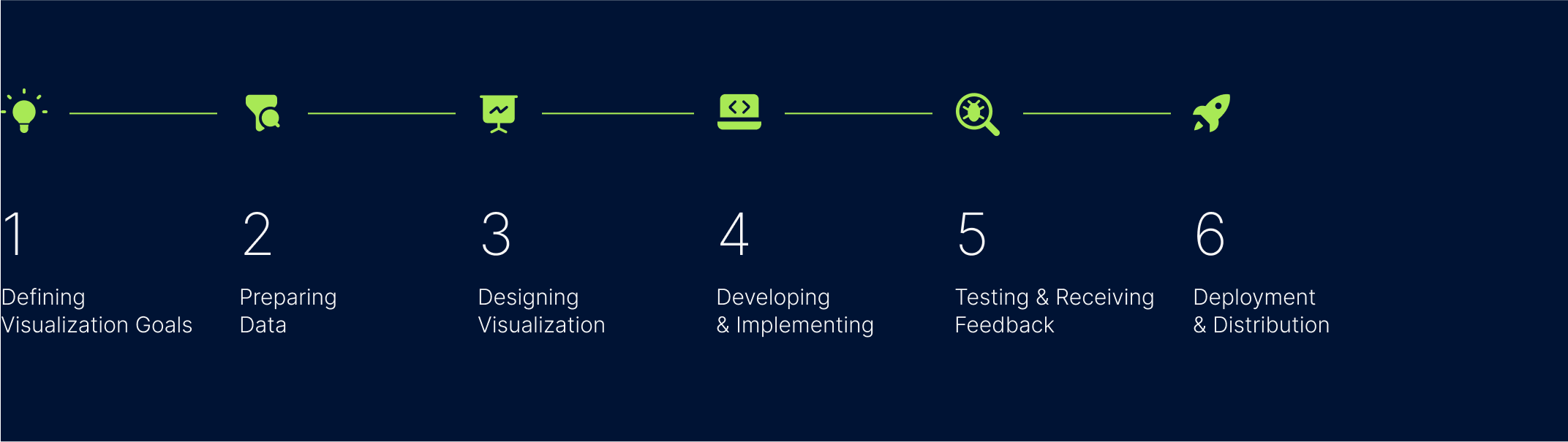 1
Defining Visualization Goals

2
Preparing Data

3
Designing Visualization

4
Developing & Implementing

5
Testing & Receiving Feedback

6
Deployment & Distribution